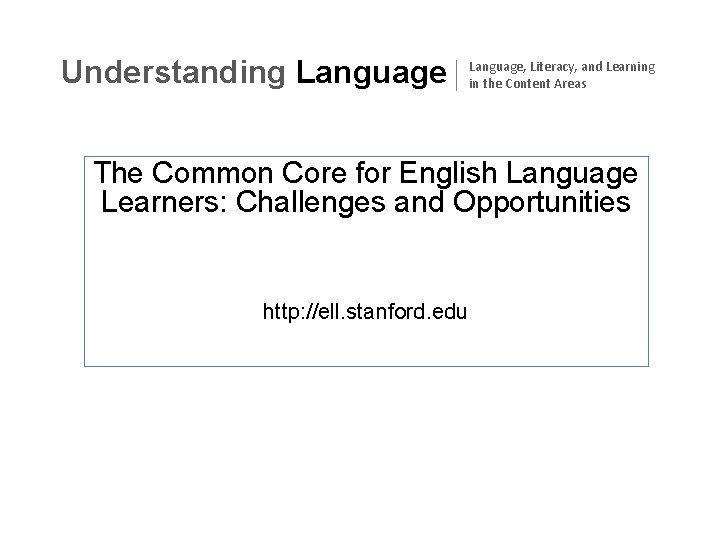 Understanding Language

Language, Literacy, and Learning in the Content Areas

The Common Core for English Language Learners: Challenges and Opportunities

http://ell.stanford.edu